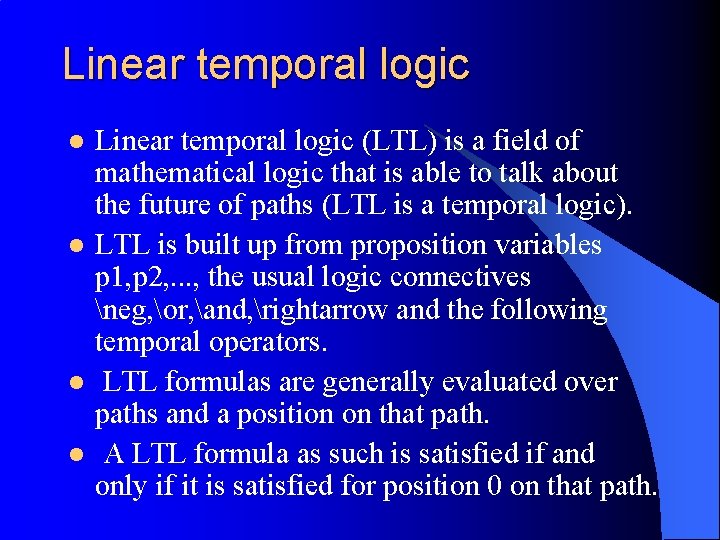 Linear temporal logic

- Linear temporal logic (LTL) is a field of mathematical logic that is able to talk about the future of paths (LTL is a temporal logic).
- LTL is built up from proposition variables p1,p2,..., the usual logic connectives \neg,\or,\and,\rightarrow and the following temporal operators.
- LTL formulas are generally evaluated over paths and a position on that path.
- A LTL formula as such is satisfied if and only if it is satisfied for position 0 on that path.